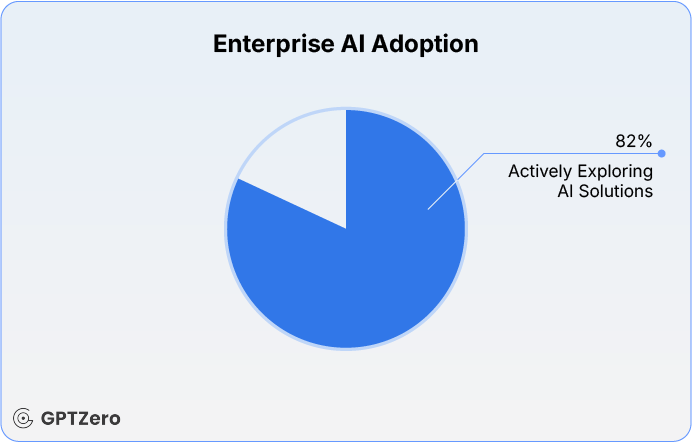 Enterprise AI Adoption

82%
Actively Exploring AI Solutions

GPTZero